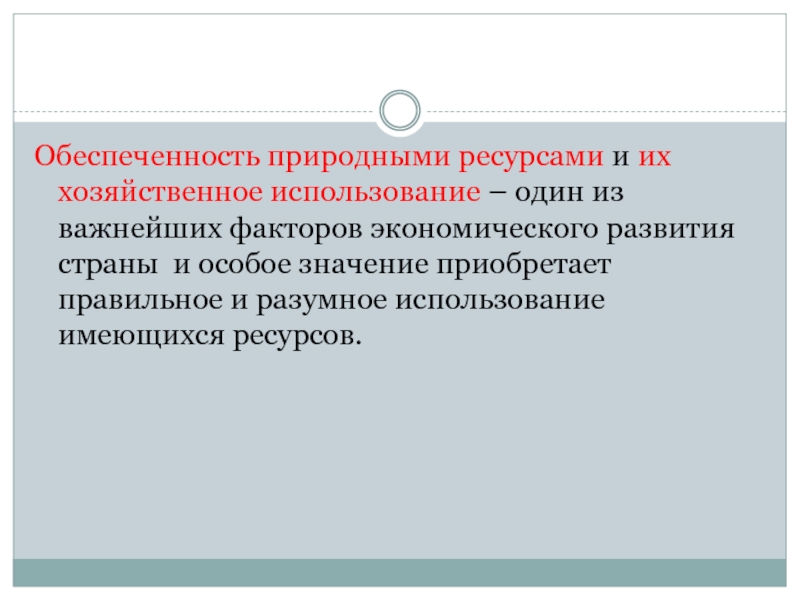 Обеспеченность природными ресурсами и их хозяйственное использование – один из важнейших факторов экономического развития страны и особое значение приобретает правильное и разумное использование имеющихся ресурсов.